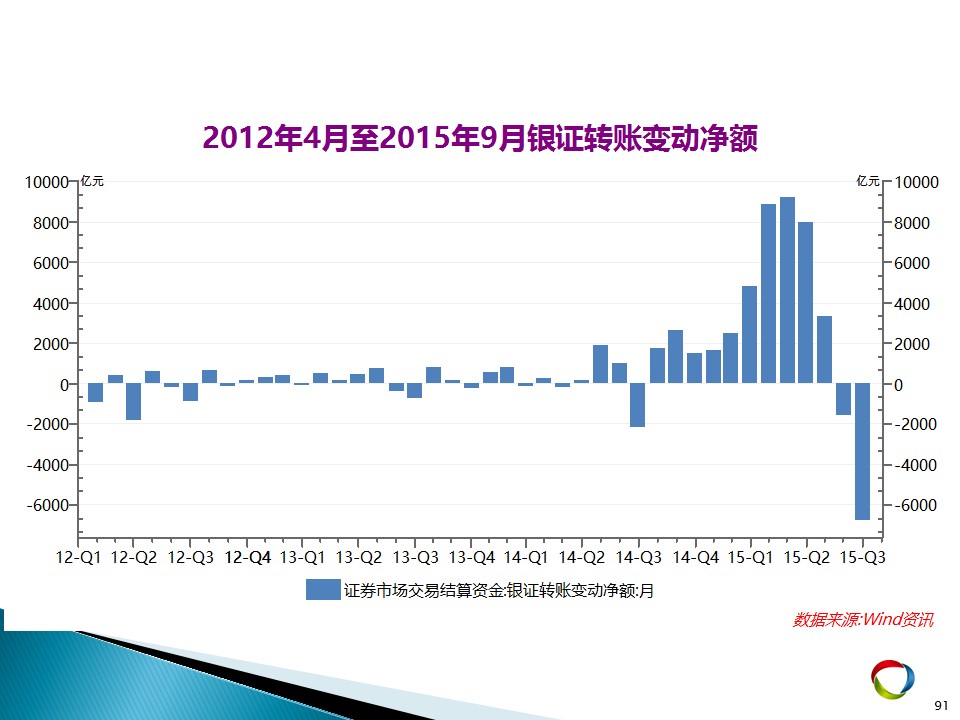 2012年4月至2015年9月银证转账变动净额

亿元

10000
8000
6000
4000
2000
0
-2000
-4000
-6000

亿元

10000
8000
6000
4000
2000
0
-2000
-4000
-6000

12-Q1 12-Q2 12-Q3 12-Q4 13-Q1 13-Q2 13-Q3 13-Q4 14-Q1 14-Q2 14-Q3 14-Q4 15-Q1 15-Q2 15-Q3

证券市场交易结算资金:银证转账变动净额:月

数据来源:Wind资讯

91